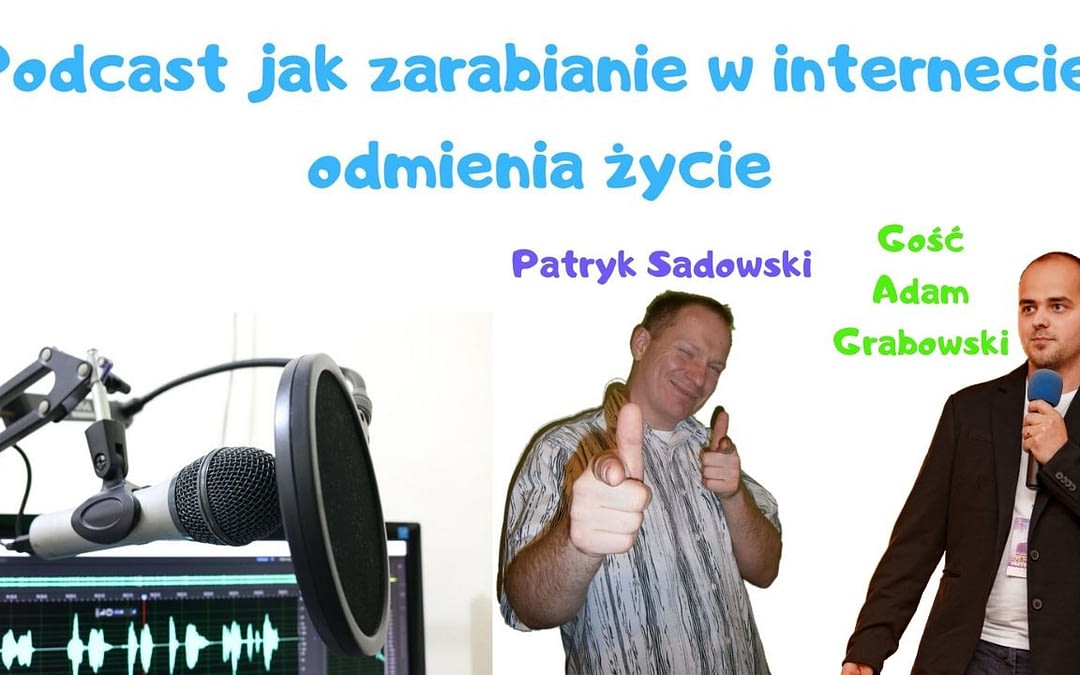 Podcast jak zarabianie w internecie odmienia życie

Patryk Sadowski

Gość
Adam
Grabowski